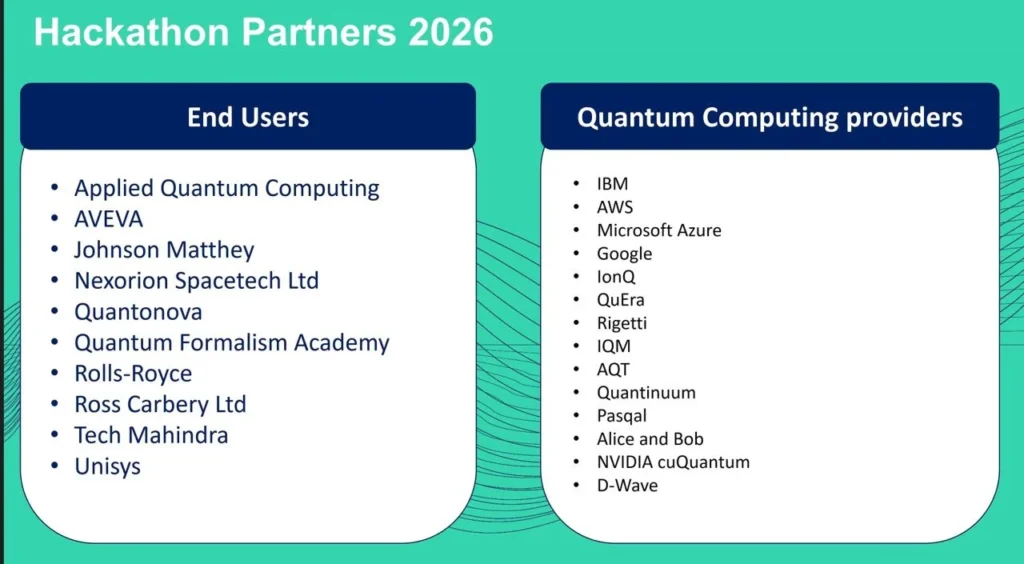 Hackathon Partners 2026

End Users

• Applied Quantum Computing
• AVEVA
• Johnson Matthey
• Nexorion Spacetech Ltd
• Quantonova
• Quantum Formalism Academy
• Rolls-Royce
• Ross Carbery Ltd
• Tech Mahindra
• Unisys

Quantum Computing providers

• IBM
• AWS
• Microsoft Azure
• Google
• IonQ
• QuEra
• Rigetti
• IQM
• AQT
• Quantinuum
• Pasqal
• Alice and Bob
• NVIDIA cuQuantum
• D-Wave